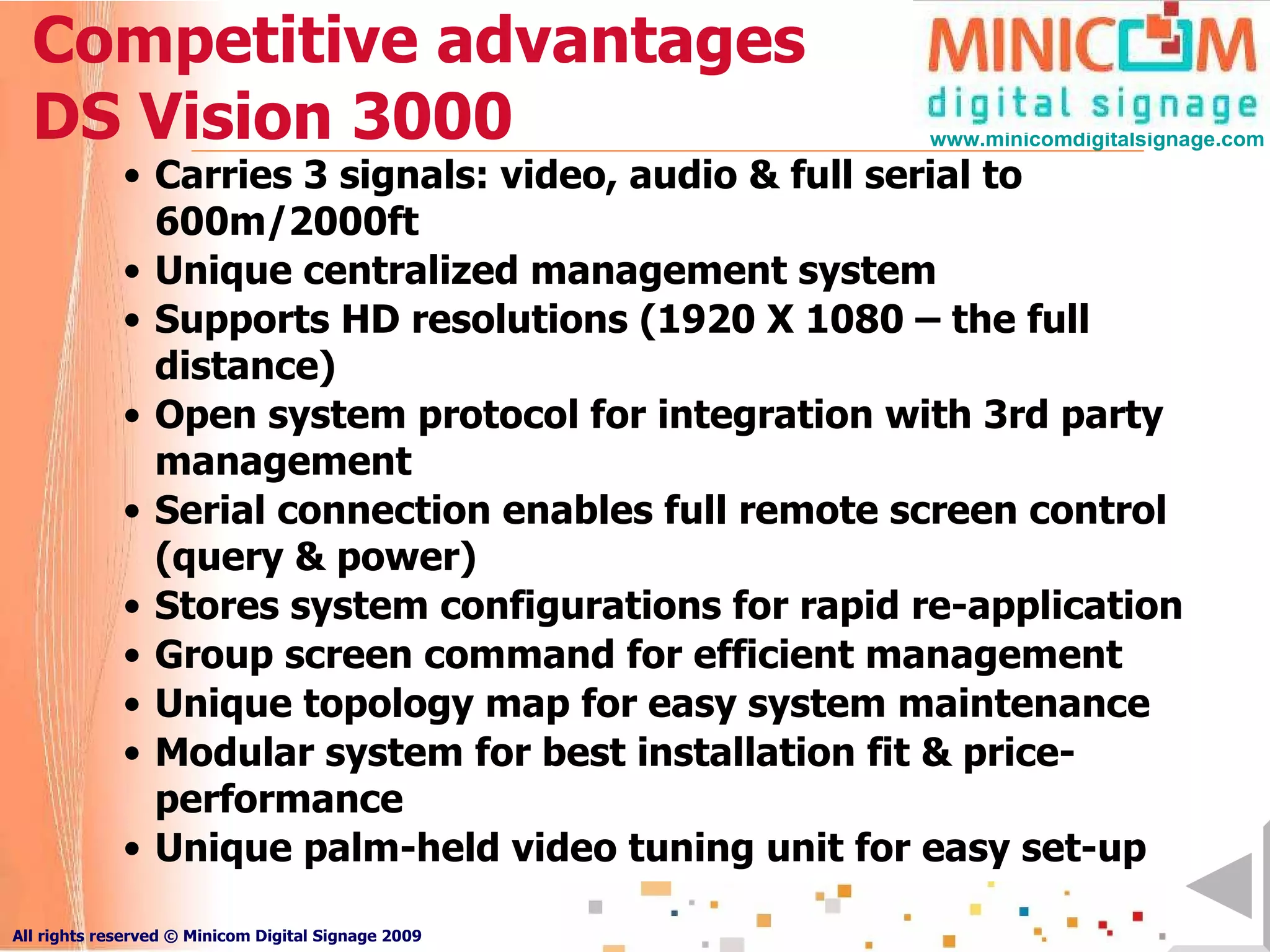 Competitive advantages
DS Vision 3000

MINICOM
digital signage
www.minicomdigitalsignage.com

• Carries 3 signals: video, audio & full serial to 600m/2000ft
• Unique centralized management system
• Supports HD resolutions (1920 X 1080 – the full distance)
• Open system protocol for integration with 3rd party management
• Serial connection enables full remote screen control (query & power)
• Stores system configurations for rapid re-application
• Group screen command for efficient management
• Unique topology map for easy system maintenance
• Modular system for best installation fit & price-performance
• Unique palm-held video tuning unit for easy set-up

All rights reserved © Minicom Digital Signage 2009